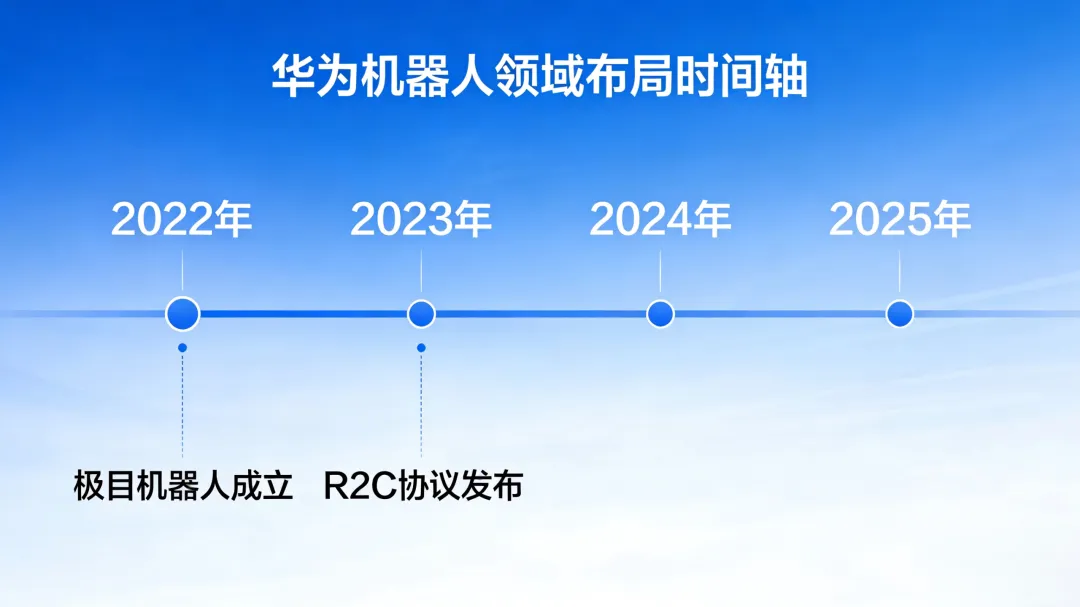 华为机器人领域布局时间轴

2022年

2023年

2024年

2025年

极目机器人成立

R2C协议发布